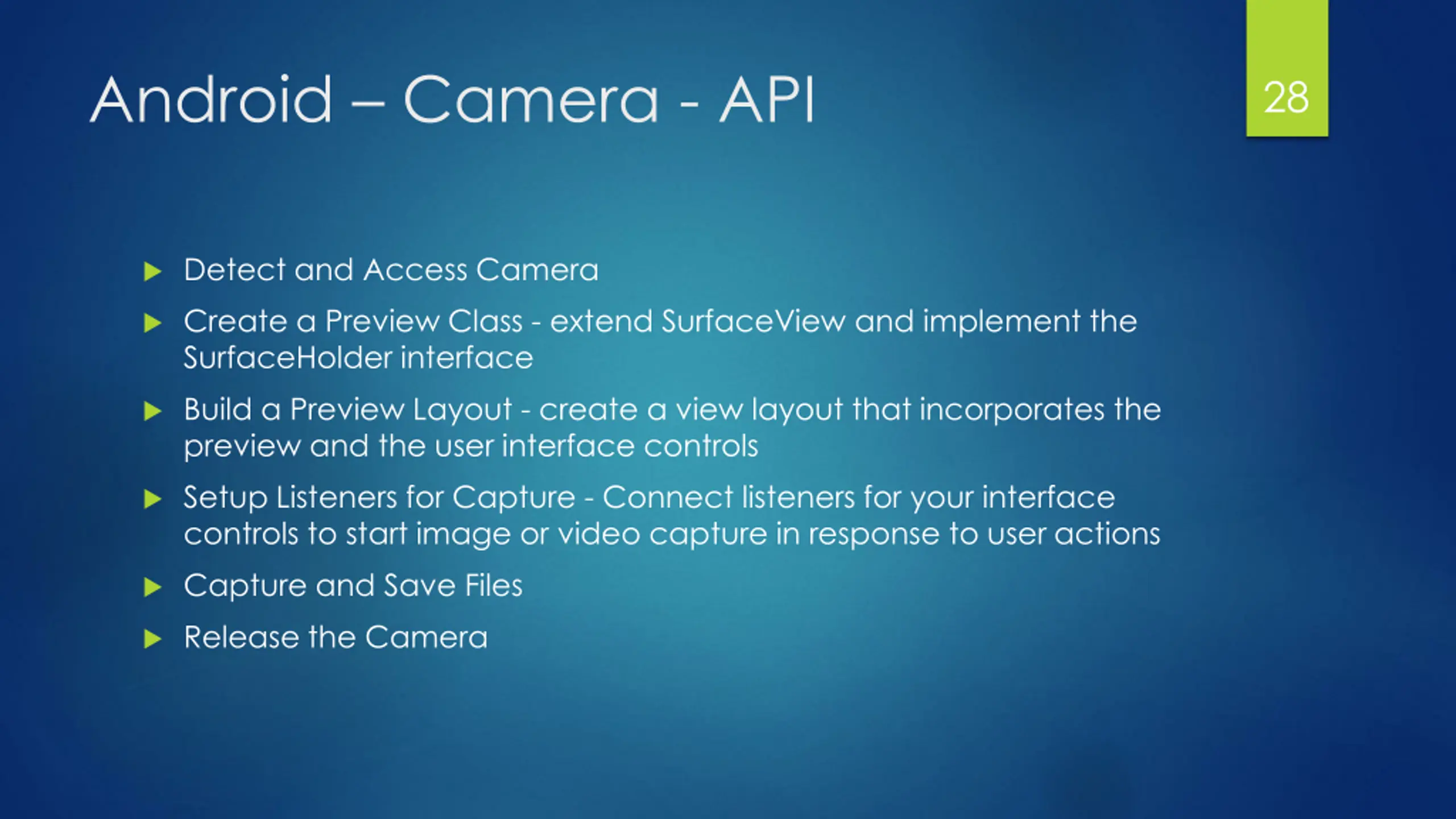 Android – Camera - API

28

Detect and Access Camera

Create a Preview Class - extend SurfaceView and implement the SurfaceHolder interface

Build a Preview Layout - create a view layout that incorporates the preview and the user interface controls

Setup Listeners for Capture - Connect listeners for your interface controls to start image or video capture in response to user actions

Capture and Save Files

Release the Camera